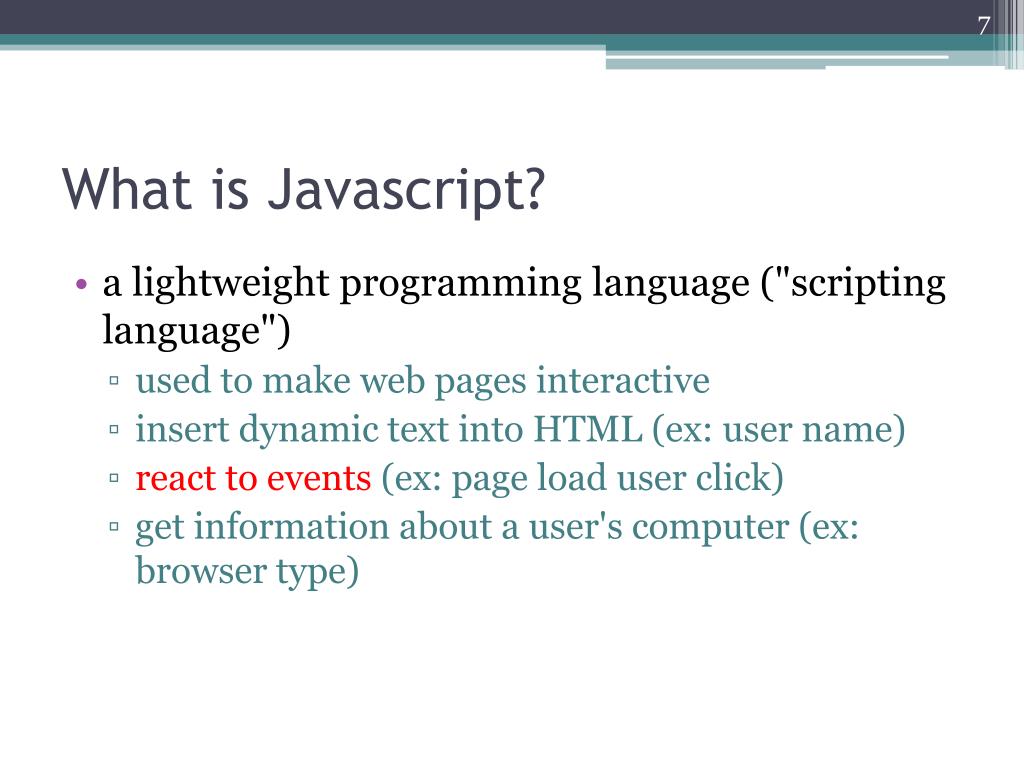 7

What is Javascript?

• a lightweight programming language ("scripting language")
▫ used to make web pages interactive
▫ insert dynamic text into HTML (ex: user name)
▫ react to events (ex: page load user click)
▫ get information about a user's computer (ex: browser type)